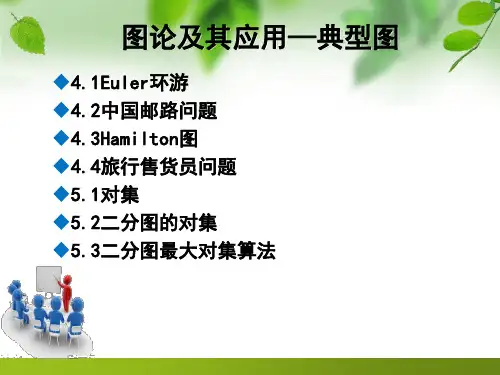 图论及其应用—典型图

◆4.1Euler环游
◆4.2中国邮路问题
◆4.3Hamilton图
◆4.4旅行售货员问题
◆5.1对集
◆5.2二分图的对集
◆5.3二分图最大对集算法